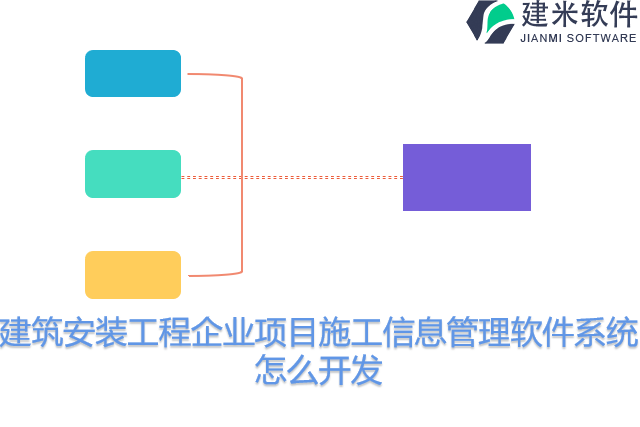 建米软件
JIANMI SOFTWARE

建筑安装工程企业项目施工信息管理软件系统怎么开发